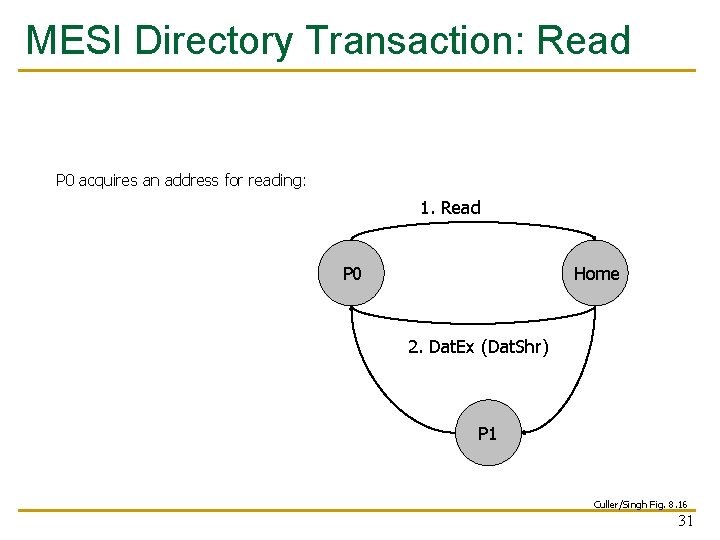 MESI Directory Transaction: Read

P0 acquires an address for reading:

1. Read

P0

Home

2. DatEx (DatShr)

P1

Culler/Singh Fig. 8.16

31